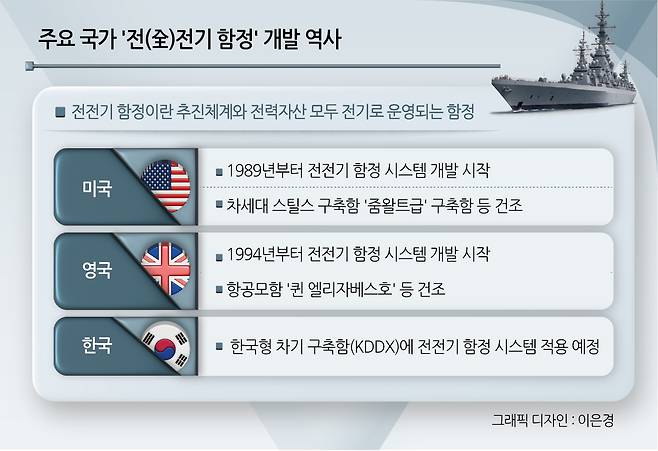 주요 국가 '전(全)전기 함정' 개발 역사

■ 전전기 함정이란 추진체계와 전력자산 모두 전기로 운영되는 함정

미국
■ 1989년부터 전전기 함정 시스템 개발 시작
■ 차세대 스틸스 구축함 '줌왈트급' 구축함 등 건조

영국
■ 1994년부터 전전기 함정 시스템 개발 시작
■ 항공모함 '퀸 엘리자베스호' 등 건조

한국
■ 한국형 차기 구축함(KDDX)에 전전기 함정 시스템 적용 예정

그래픽 디자인 : 이은경